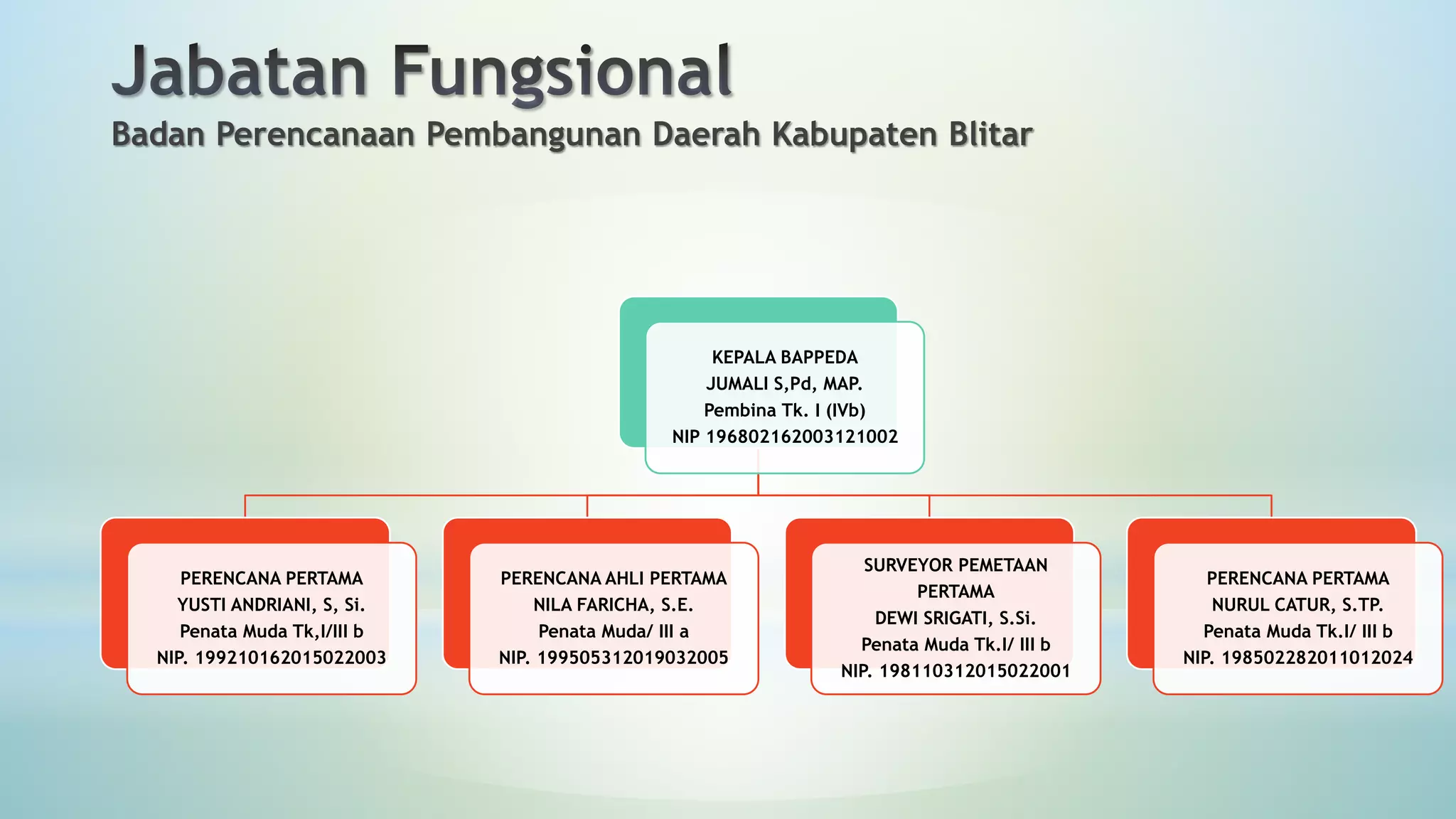 Jabatan Fungsional
Badan Perencanaan Pembangunan Daerah Kabupaten Blitar

KEPALA BAPPEDA
JUMALI S,Pd, MAP.
Pembina Tk. I (IVb)
NIP 196802162003121002

PERENCANA PERTAMA
YUSTI ANDRIANI, S, Si.
Penata Muda Tk,I/III b
NIP. 199210162015022003

PERENCANA AHLI PERTAMA
NILA FARICHA, S.E.
Penata Muda/ III a
NIP. 199505312019032005

SURVEYOR PEMETAAN PERTAMA
DEWI SRIGATI, S.Si.
Penata Muda Tk.I/ III b
NIP. 198110312015022001

PERENCANA PERTAMA
NURUL CATUR, S.TP.
Penata Muda Tk.I/ III b
NIP. 198502282011012024